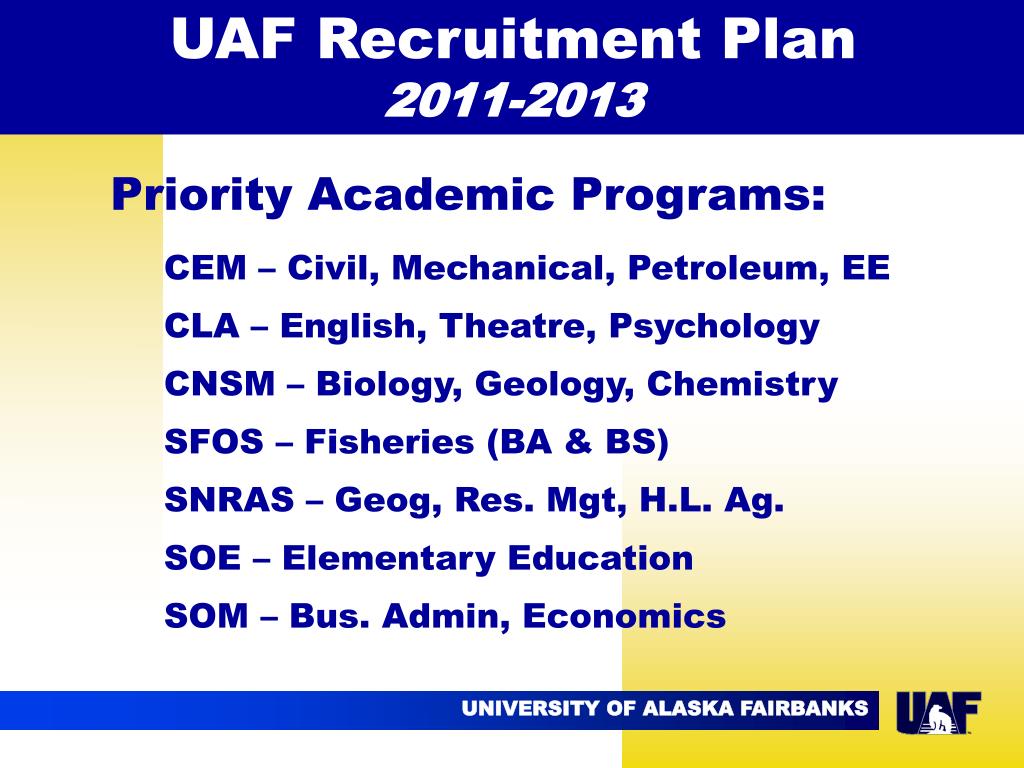 UAF Recruitment Plan
2011-2013

Priority Academic Programs:

CEM – Civil, Mechanical, Petroleum, EE

CLA – English, Theatre, Psychology

CNSM – Biology, Geology, Chemistry

SFOS – Fisheries (BA & BS)

SNRAS – Geog, Res. Mgt, H.L. Ag.

SOE – Elementary Education

SOM – Bus. Admin, Economics

UNIVERSITY OF ALASKA FAIRBANKS

UAF